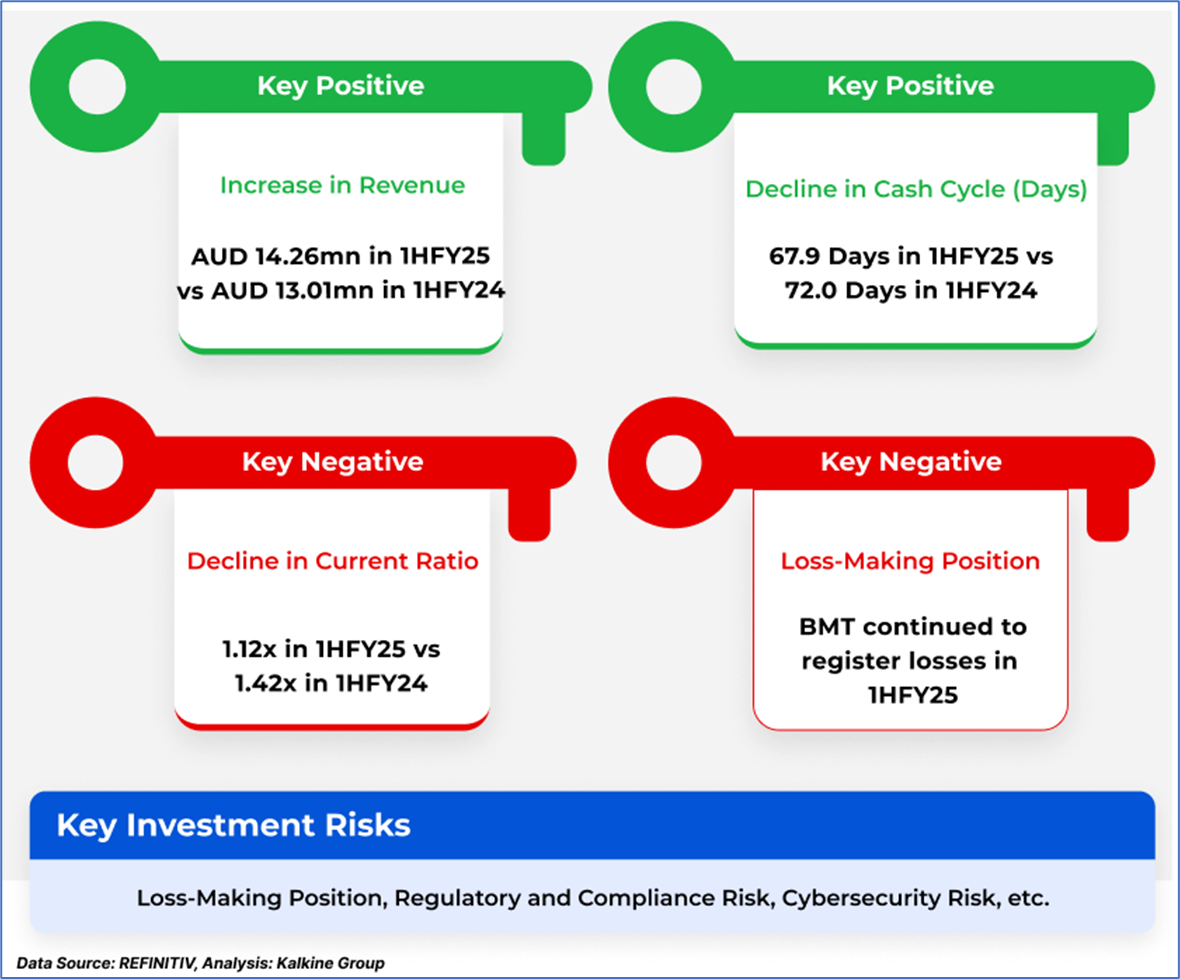 Key Positive

Increase in Revenue

AUD 14.26mn in 1HFY25 vs AUD 13.01mn in 1HFY24

Key Positive

Decline in Cash Cycle (Days)

67.9 Days in 1HFY25 vs 72.0 Days in 1HFY24

Key Negative

Decline in Current Ratio

1.12x in 1HFY25 vs 1.42x in 1HFY24

Key Negative

Loss-Making Position

BMT continued to register losses in 1HFY25

Key Investment Risks

Loss-Making Position, Regulatory and Compliance Risk, Cybersecurity Risk, etc.

Data Source: REFINITIV, Analysis: Kalkine Group